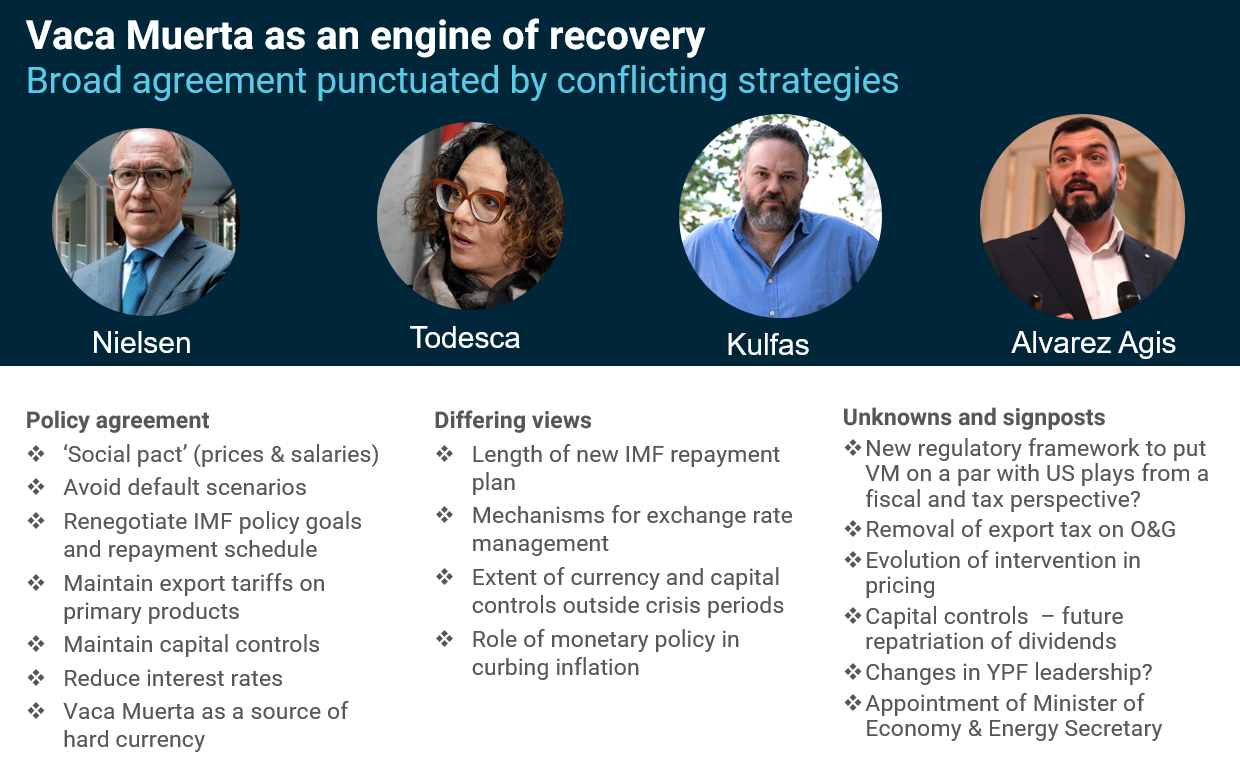 Vaca Muerta as an engine of recovery
Broad agreement punctuated by conflicting strategies

Nielsen

Todesca

Kulfas

Alvarez Agis

Policy agreement
❖ 'Social pact' (prices & salaries)
❖ Avoid default scenarios
❖ Renegotiate IMF policy goals and repayment schedule
❖ Maintain export tariffs on primary products
❖ Maintain capital controls
❖ Reduce interest rates
❖ Vaca Muerta as a source of hard currency

Differing views
❖ Length of new IMF repayment plan
❖ Mechanisms for exchange rate management
❖ Extent of currency and capital controls outside crisis periods
❖ Role of monetary policy in curbing inflation

Unknowns and signposts
❖ New regulatory framework to put VM on a par with US plays from a fiscal and tax perspective?
❖ Removal of export tax on O&G
❖ Evolution of intervention in pricing
❖ Capital controls – future repatriation of dividends
❖ Changes in YPF leadership?
❖ Appointment of Minister of Economy & Energy Secretary